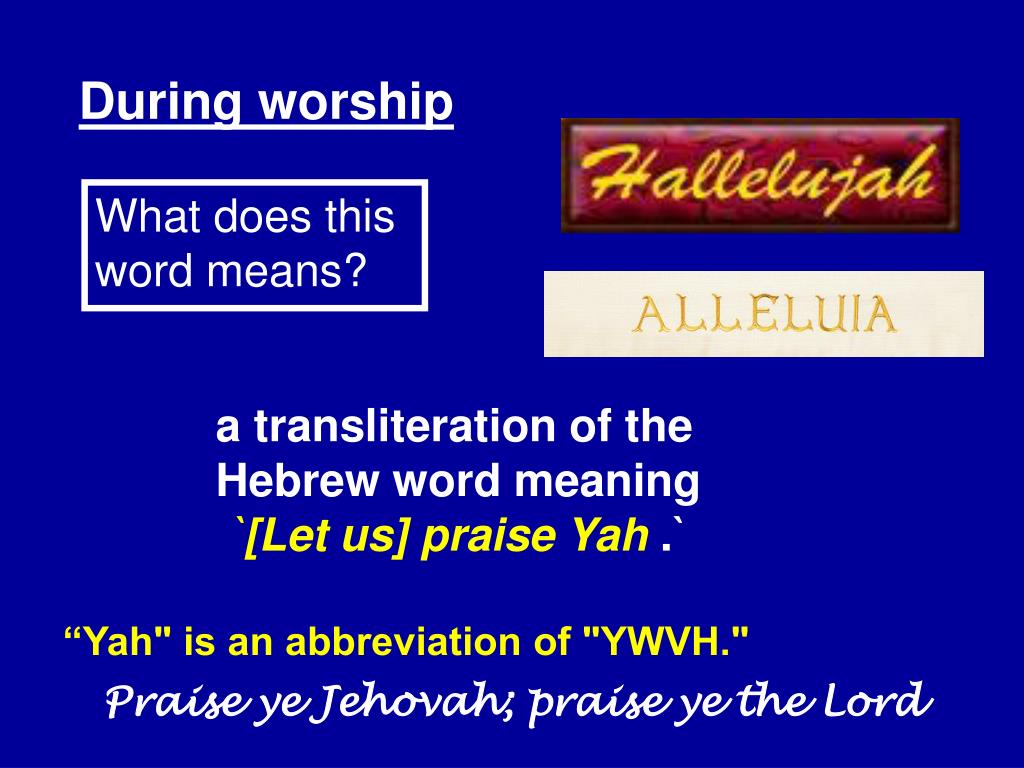 During worship

What does this word means?

Hallelujah

ALLELUIA

a transliteration of the Hebrew word meaning `[Let us] praise Yah .`

“Yah" is an abbreviation of "YWVH."

Praise ye Jehovah; praise ye the Lord